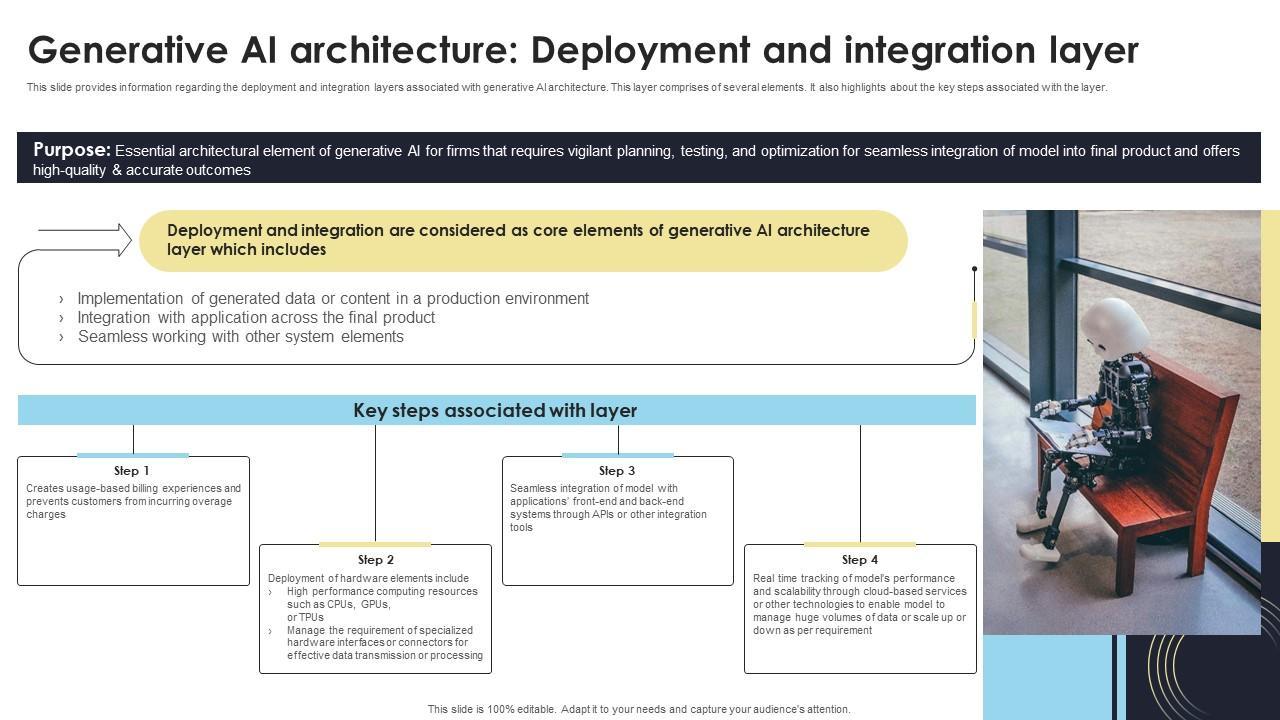 Generative AI architecture: Deployment and integration layer

This slide provides information regarding the deployment and integration layers associated with generative AI architecture. This layer comprises of several elements. It also highlights about the key steps associated with the layer.

Purpose: Essential architectural element of generative AI for firms that requires vigilant planning, testing, and optimization for seamless integration of model into final product and offers high-quality & accurate outcomes

Deployment and integration are considered as core elements of generative AI architecture layer which includes

› Implementation of generated data or content in a production environment
› Integration with application across the final product
› Seamless working with other system elements

Key steps associated with layer

Step 1
Creates usage-based billing experiences and prevents customers from incurring overage charges

Step 2
Deployment of hardware elements include
› High performance computing resources such as CPUs, GPUs, or TPUs
› Manage the requirement of specialized hardware interfaces or connectors for effective data transmission or processing

Step 3
Seamless integration of model with applications' front-end and back-end systems through APIs or other integration tools

Step 4
Real time tracking of model's performance and scalability through cloud-based services or other technologies to enable model to manage huge volumes of data or scale up or down as per requirement

This slide is 100% editable. Adapt it to your needs and capture your audience's attention.